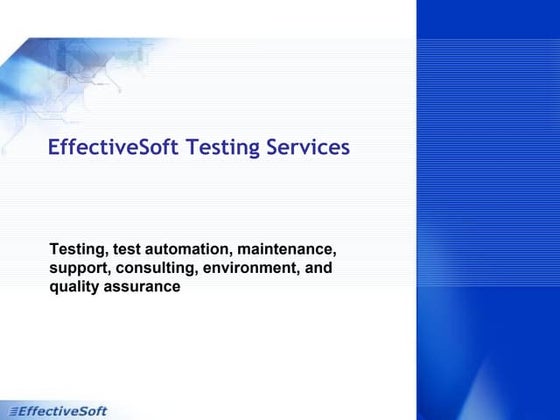 EffectiveSoft Testing Services

Testing, test automation, maintenance, support, consulting, environment, and quality assurance

EffectiveSoft